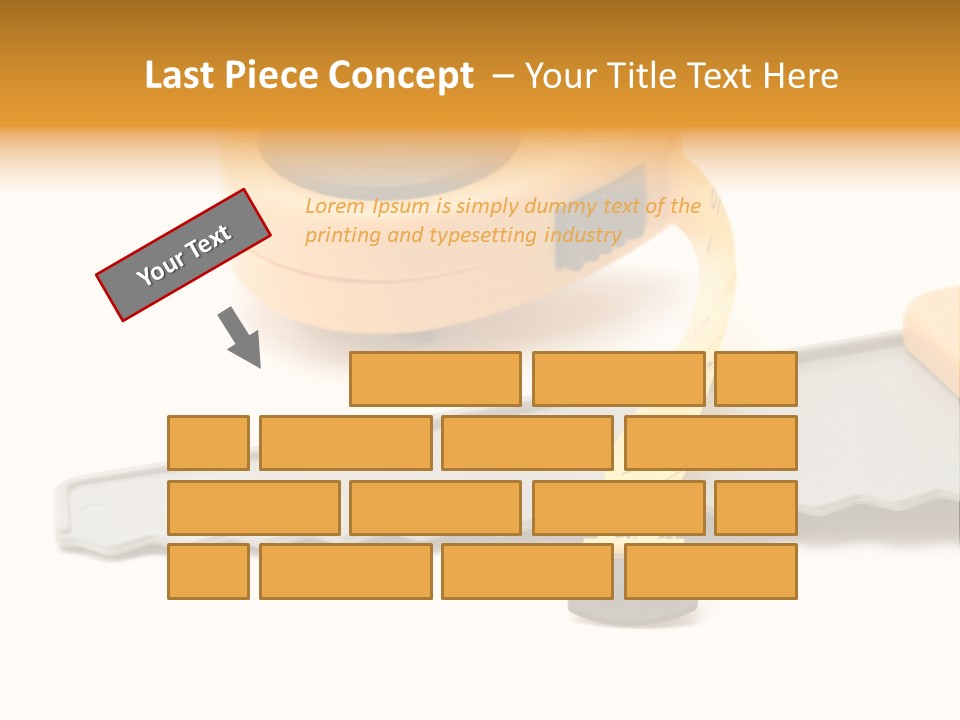 Last Piece Concept – Your Title Text Here

Your Text

Lorem Ipsum is simply dummy text of the printing and typesetting industry